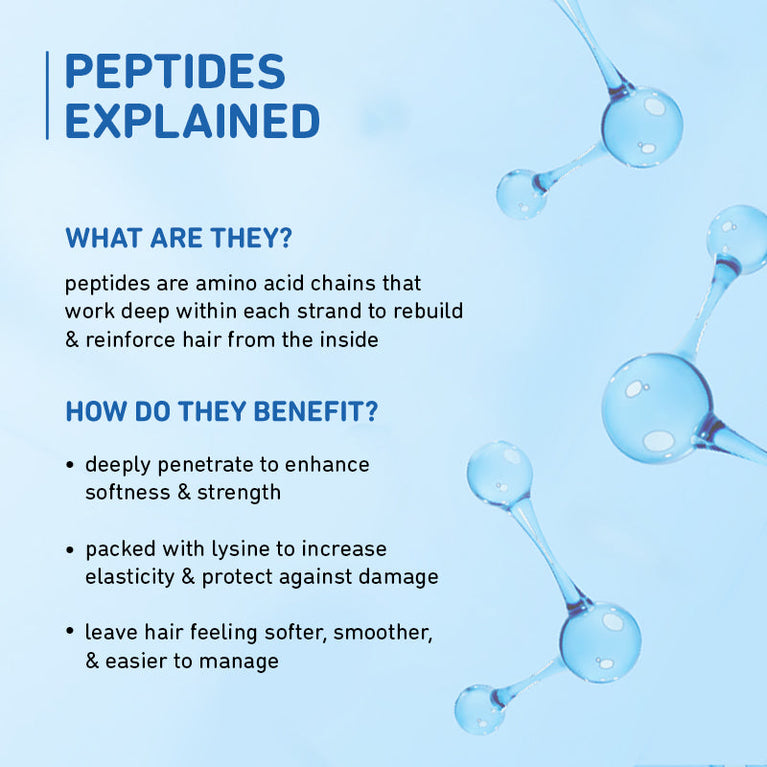 PEPTIDES EXPLAINED

WHAT ARE THEY?

peptides are amino acid chains that work deep within each strand to rebuild & reinforce hair from the inside

HOW DO THEY BENEFIT?

• deeply penetrate to enhance softness & strength

• packed with lysine to increase elasticity & protect against damage

• leave hair feeling softer, smoother, & easier to manage